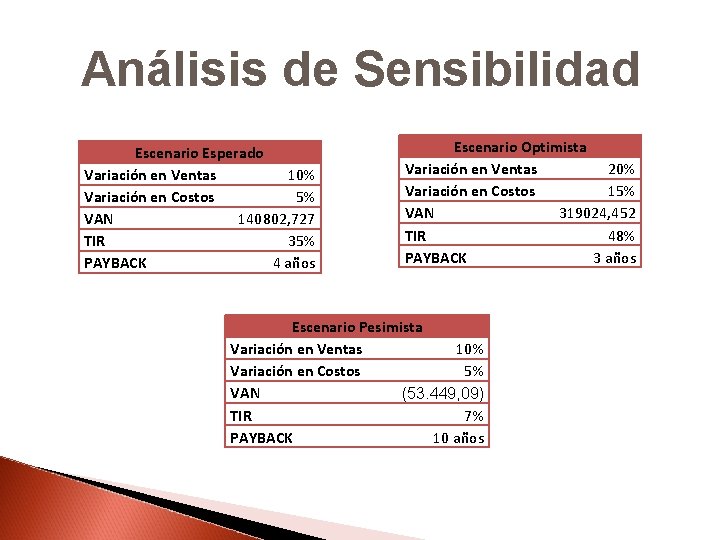 Análisis de Sensibilidad

| Escenario Esperado | |
|---|---|
| Variación en Ventas | 10% |
| Variación en Costos | 5% |
| VAN | 140802,727 |
| TIR | 35% |
| PAYBACK | 4 años |

| Escenario Optimista | |
|---|---|
| Variación en Ventas | 20% |
| Variación en Costos | 15% |
| VAN | 319024,452 |
| TIR | 48% |
| PAYBACK | 3 años |

| Escenario Pesimista | |
|---|---|
| Variación en Ventas | 10% |
| Variación en Costos | 5% |
| VAN | (53.449,09) |
| TIR | 7% |
| PAYBACK | 10 años |